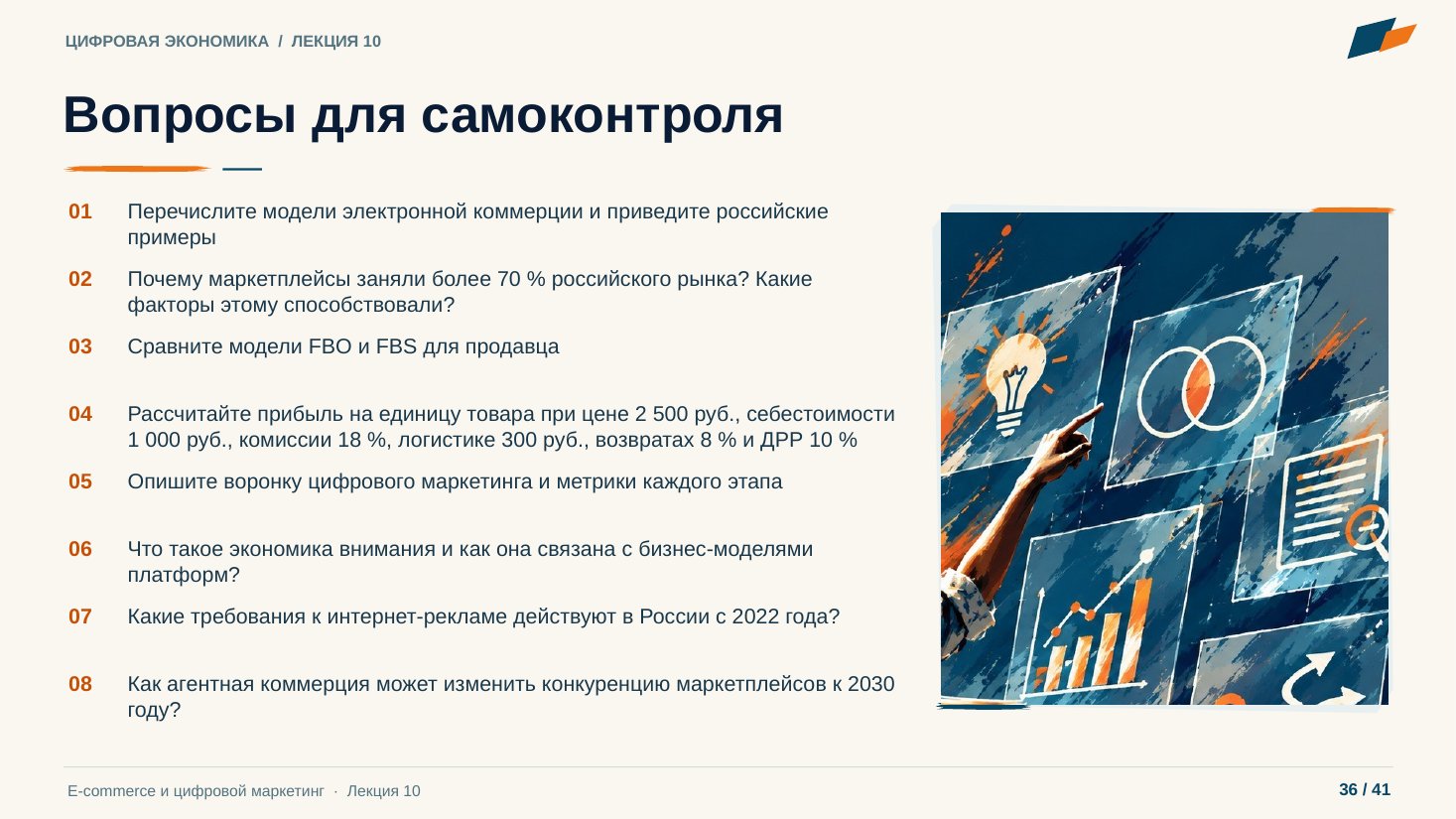 ЦИФРОВАЯ ЭКОНОМИКА / ЛЕКЦИЯ 10

Вопросы для самоконтроля

01 Перечислите модели электронной коммерции и приведите российские примеры

02 Почему маркетплейсы заняли более 70 % российского рынка? Какие факторы этому способствовали?

03 Сравните модели FBO и FBS для продавца

04 Рассчитайте прибыль на единицу товара при цене 2 500 руб., себестоимости 1 000 руб., комиссии 18 %, логистике 300 руб., возвратах 8 % и ДРР 10 %

05 Опишите воронку цифрового маркетинга и метрики каждого этапа

06 Что такое экономика внимания и как она связана с бизнес-моделями платформ?

07 Какие требования к интернет-рекламе действуют в России с 2022 года?

08 Как агентная коммерция может изменить конкуренцию маркетплейсов к 2030 году?

E-commerce и цифровой маркетинг · Лекция 10

36 / 41